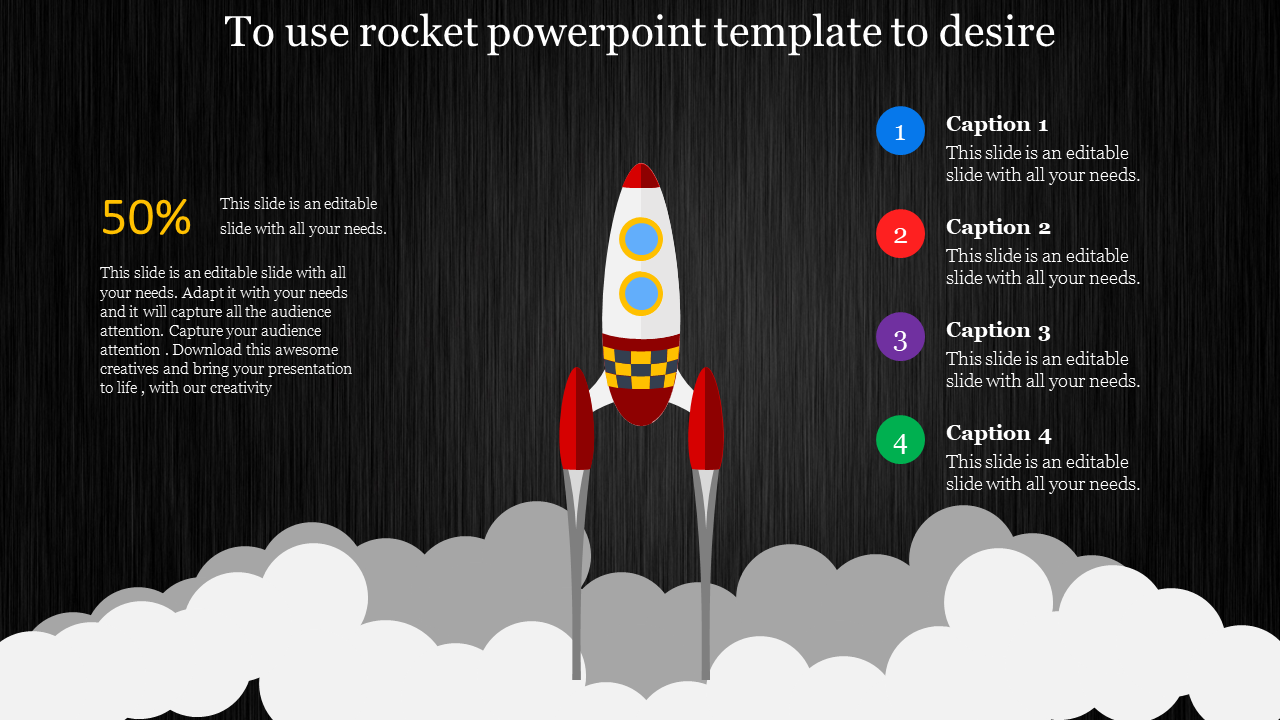 To use rocket powerpoint template to desire

50%

This slide is an editable slide with all your needs.

This slide is an editable slide with all your needs. Adapt it with your needs and it will capture all the audience attention. Capture your audience attention . Download this awesome creatives and bring your presentation to life , with our creativity

1
Caption 1
This slide is an editable slide with all your needs.

2
Caption 2
This slide is an editable slide with all your needs.

3
Caption 3
This slide is an editable slide with all your needs.

4
Caption 4
This slide is an editable slide with all your needs.